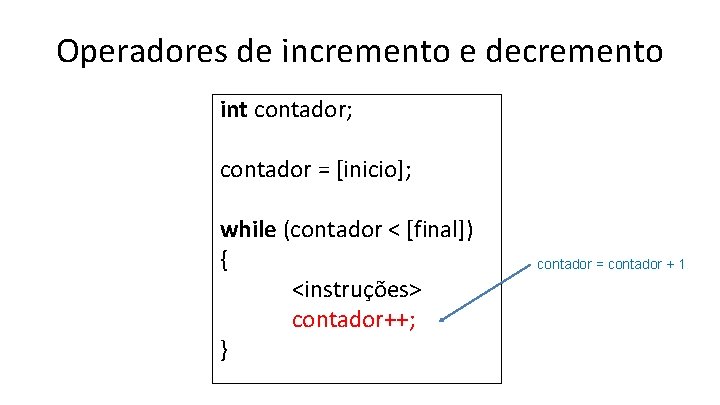 Operadores de incremento e decremento

int contador;

contador = [inicio];

while (contador < [final])
{
<instruções>
contador++;
}

contador = contador + 1